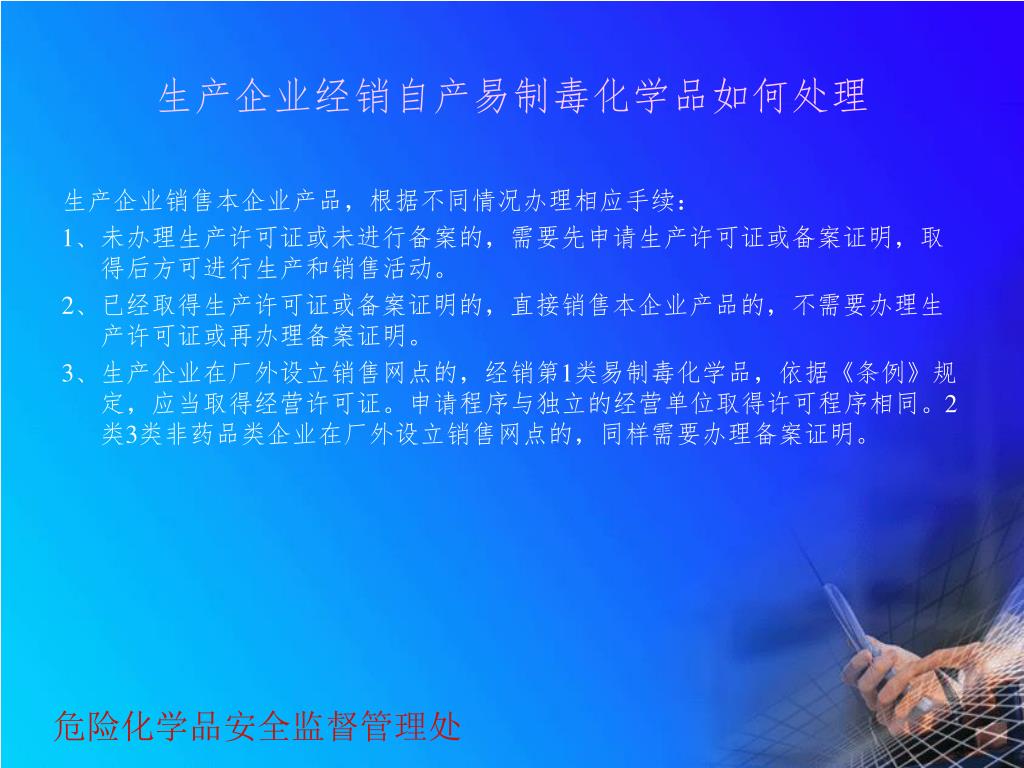 生产企业经销自产易制毒化学品如何处理

生产企业销售本企业产品，根据不同情况办理相应手续：

1、未办理生产许可证或未进行备案的，需要先申请生产许可证或备案证明，取得后方可进行生产和销售活动。

2、已经取得生产许可证或备案证明的，直接销售本企业产品的，不需要办理生产许可证或再办理备案证明。

3、生产企业在厂外设立销售网点的，经销第1类易制毒化学品，依据《条例》规定，应当取得经营许可证。申请程序与独立的经营单位取得许可程序相同。2类3类非药品类企业在厂外设立销售网点的，同样需要办理备案证明。

危险化学品安全监督管理处